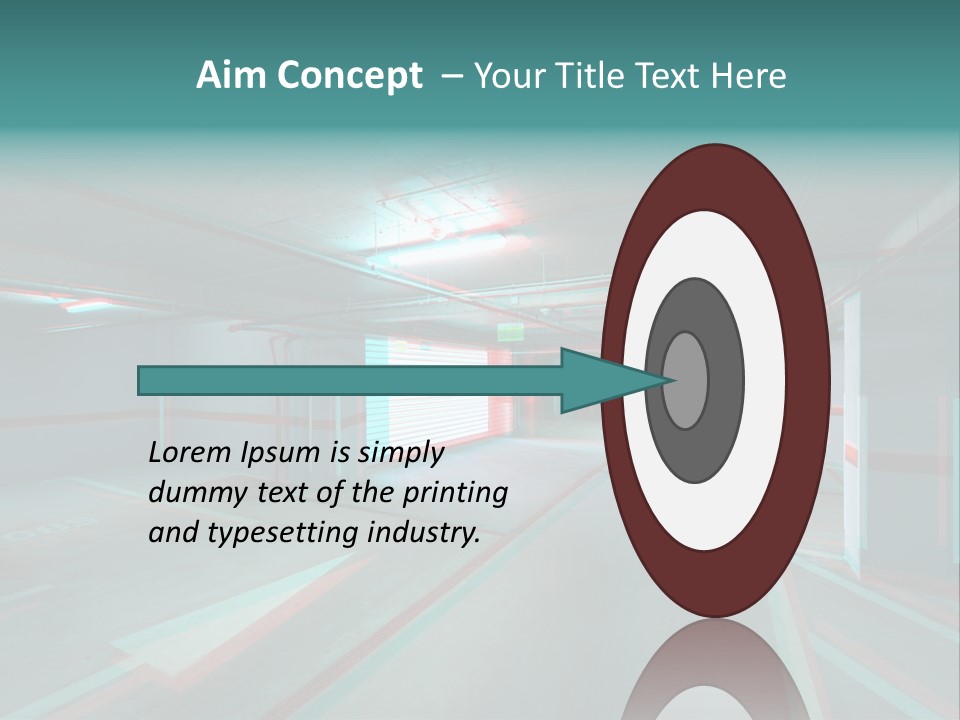 Aim Concept – Your Title Text Here

Lorem Ipsum is simply dummy text of the printing and typesetting industry.